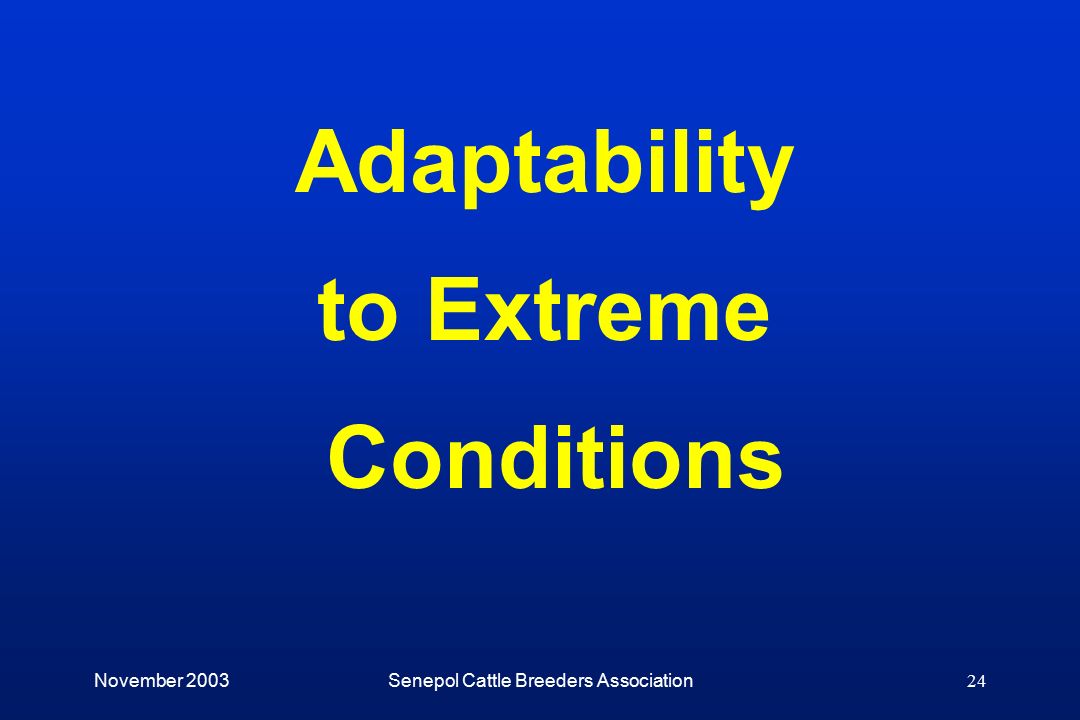 Adaptability to Extreme Conditions

November 2003

Senepol Cattle Breeders Association

24